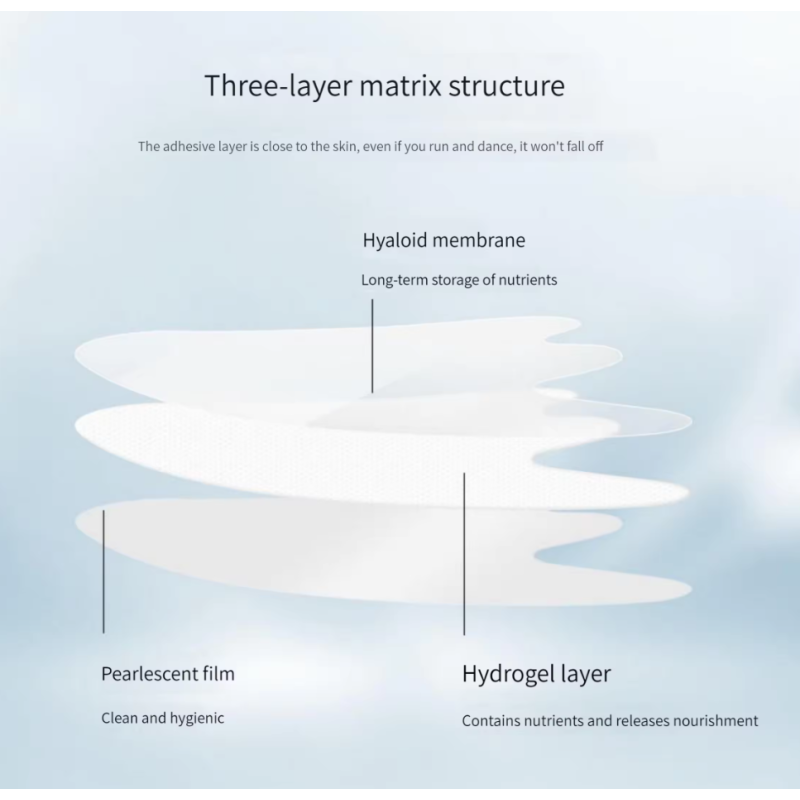 Three-layer matrix structure

The adhesive layer is close to the skin, even if you run and dance, it won't fall off

Hyaloid membrane

Long-term storage of nutrients

Pearlescent film

Clean and hygienic

Hydrogel layer

Contains nutrients and releases nourishment